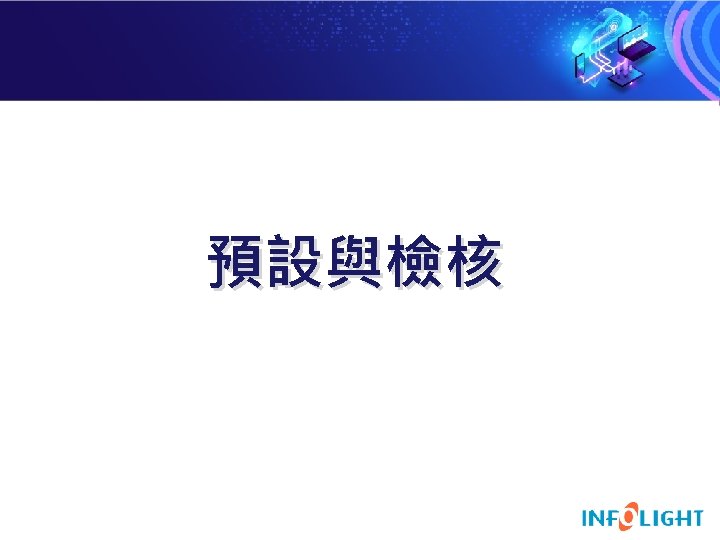 預設與檢核

INFOLIGHT